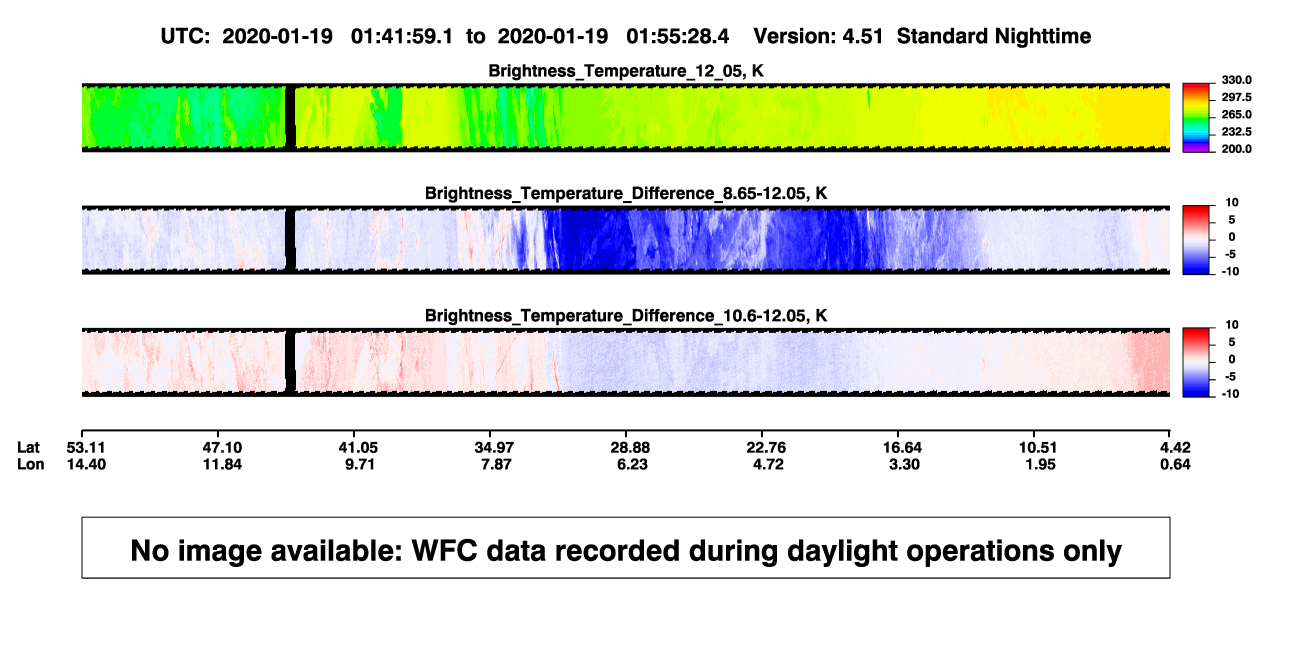 UTC: 2020-01-19 01:41:59.1 to 2020-01-19 01:55:28.4 Version: 4.51 Standard Nighttime

Brightness_Temperature_12_05, K

330.0
297.5
265.0
232.5
200.0

Brightness_Temperature_Difference_8.65-12.05, K

10
5
0
-5
-10

Brightness_Temperature_Difference_10.6-12.05, K

10
5
0
-5
-10

| Lat | 53.11 | 47.10 | 41.05 | 34.97 | 28.88 | 22.76 | 16.64 | 10.51 | 4.42 |
|---|---|---|---|---|---|---|---|---|---|
| Lon | 14.40 | 11.84 | 9.71 | 7.87 | 6.23 | 4.72 | 3.30 | 1.95 | 0.64 |

No image available: WFC data recorded during daylight operations only